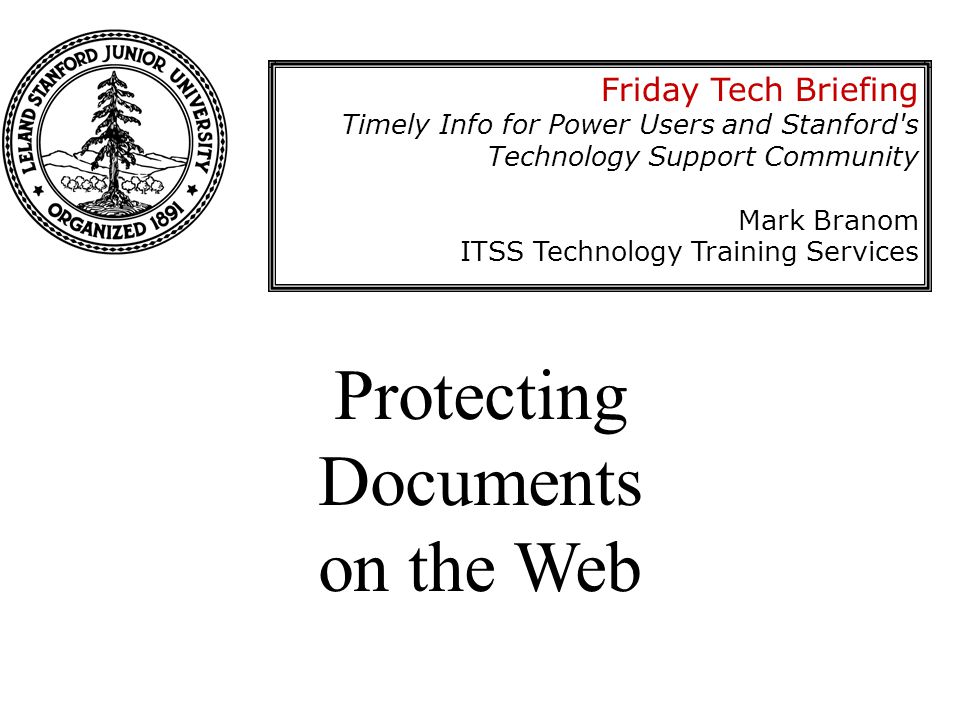 LELAND STANFORD JUNIOR UNIVERSITY
ORGANIZED 1891

Friday Tech Briefing
Timely Info for Power Users and Stanford's Technology Support Community

Mark Branom
ITSS Technology Training Services

Protecting Documents on the Web